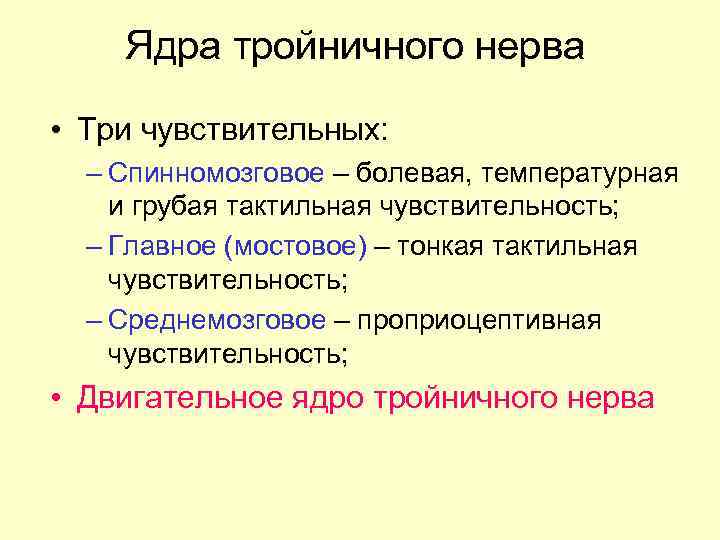 Ядра тройничного нерва

• Три чувствительных:
– Спинномозговое – болевая, температурная и грубая тактильная чувствительность;
– Главное (мостовое) – тонкая тактильная чувствительность;
– Среднемозговое – проприоцептивная чувствительность;
• Двигательное ядро тройничного нерва